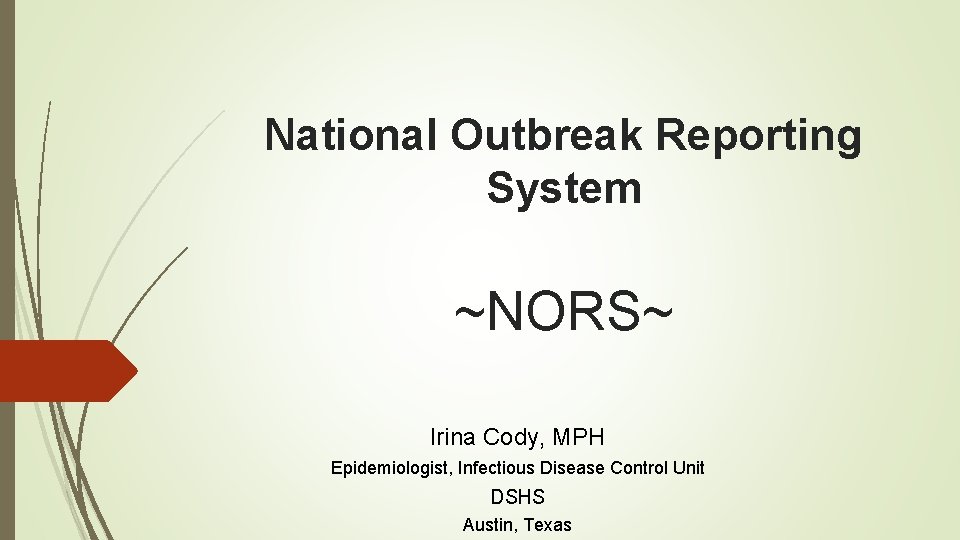 National Outbreak Reporting System

~NORS~

Irina Cody, MPH
Epidemiologist, Infectious Disease Control Unit
DSHS
Austin, Texas